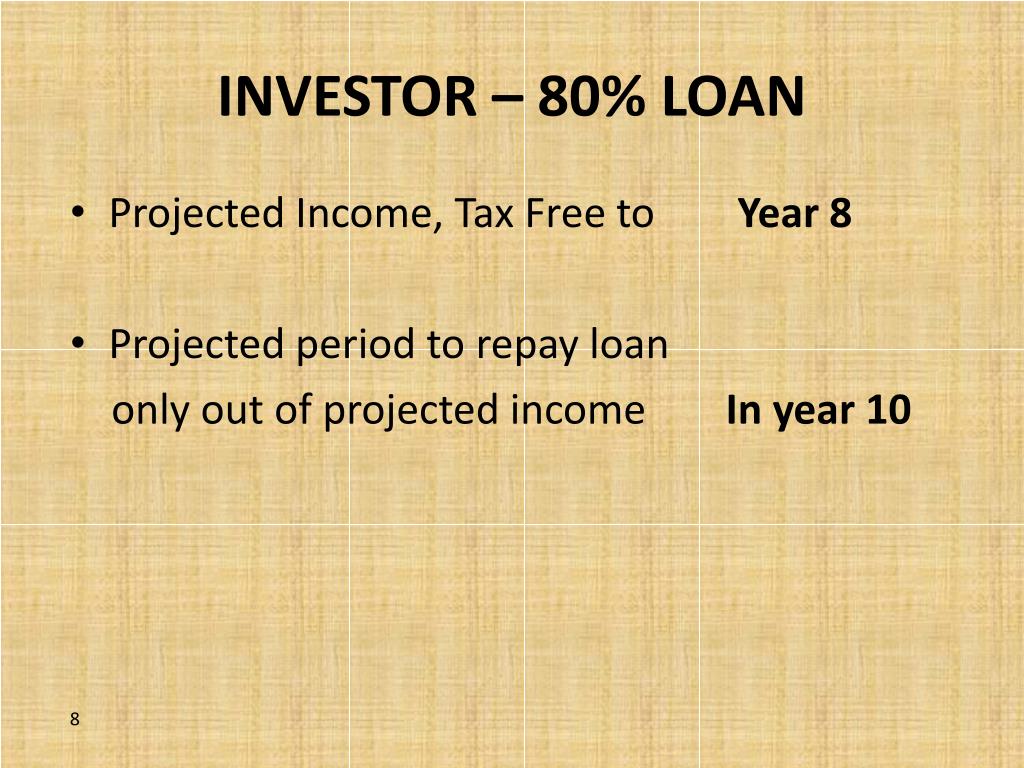 INVESTOR – 80% LOAN

• Projected Income, Tax Free to Year 8

• Projected period to repay loan only out of projected income In year 10

8